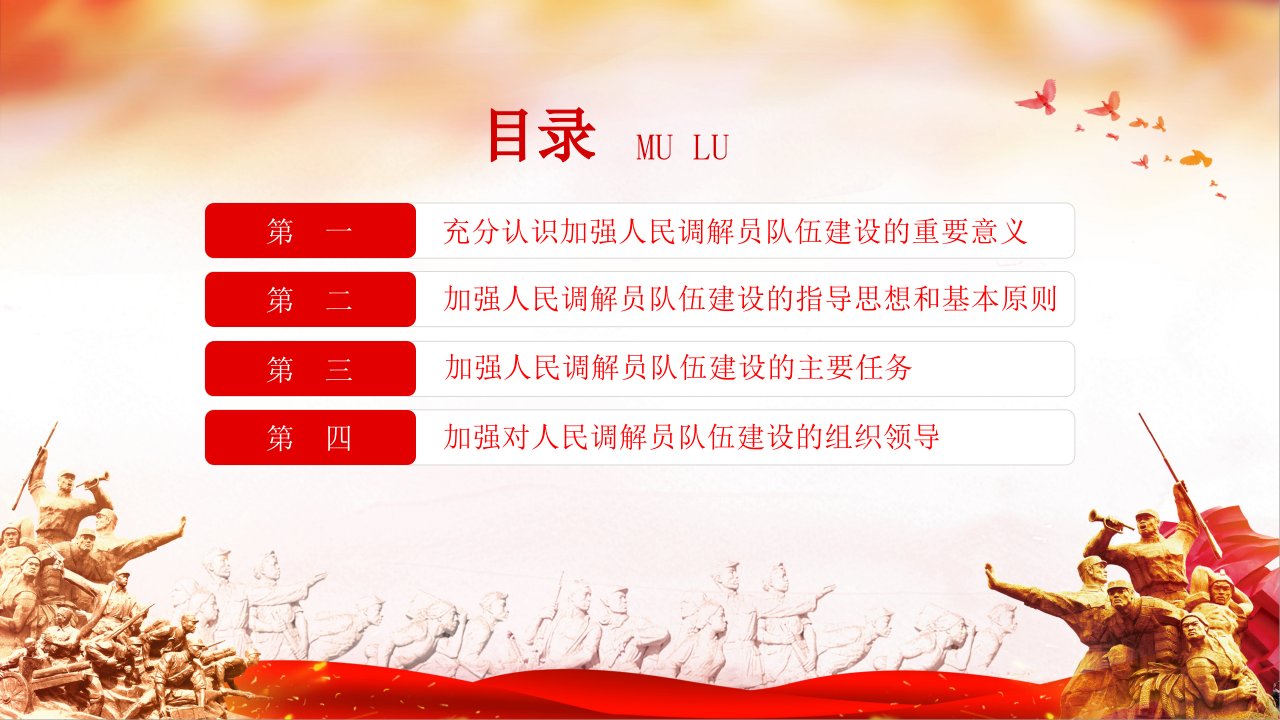 目录 MU LU

第 一 充分认识加强人民调解员队伍建设的重要意义

第 二 加强人民调解员队伍建设的指导思想和基本原则

第 三 加强人民调解员队伍建设的主要任务

第 四 加强对人民调解员队伍建设的组织领导